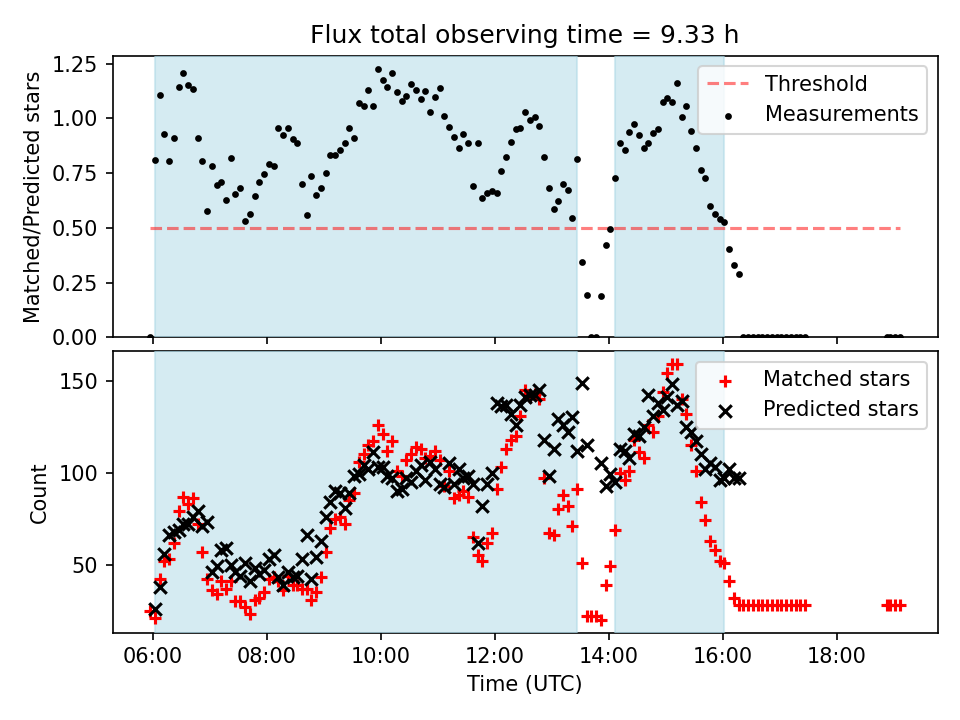 Flux total observing time = 9.33 h

Matched/Predicted stars

1.25
1.00
0.75
0.50
0.25
0.00

Threshold
Measurements

Count

150
100
50

Matched stars
Predicted stars

06:00
08:00
10:00
12:00
14:00
16:00
18:00

Time (UTC)